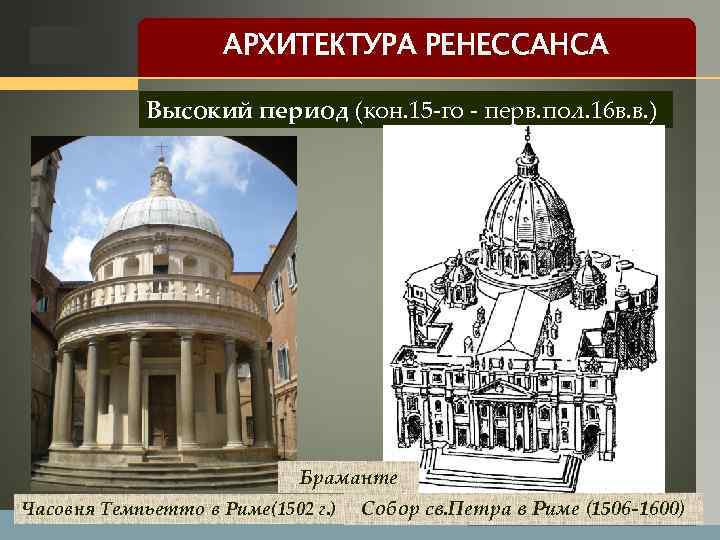 АРХИТЕКТУРА РЕНЕССАНСА

Высокий период (кон.15-го - перв.пол.16в.в.)

Браманте

Часовня Темпьетто в Риме(1502 г.)

Собор св.Петра в Риме (1506-1600)